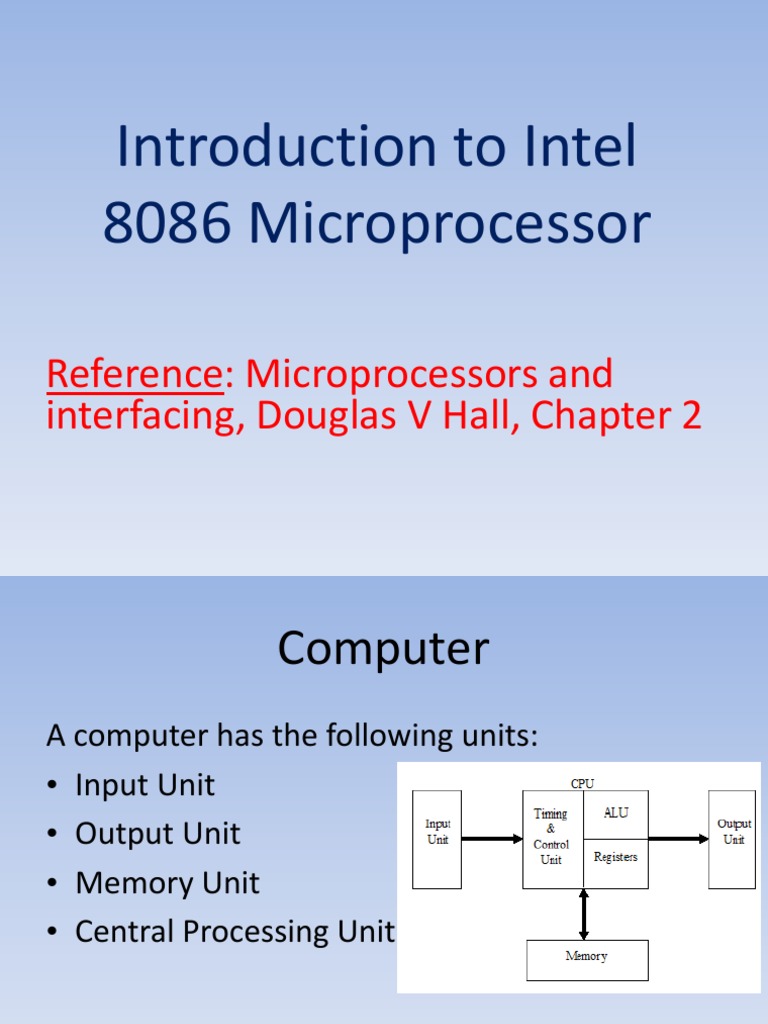 Introduction to Intel 8086 Microprocessor

Reference: Microprocessors and interfacing, Douglas V Hall, Chapter 2

Computer

A computer has the following units:
• Input Unit
• Output Unit
• Memory Unit
• Central Processing Unit

CPU

Input Unit

Timing & Control Unit

ALU

Registers

Output Unit

Memory